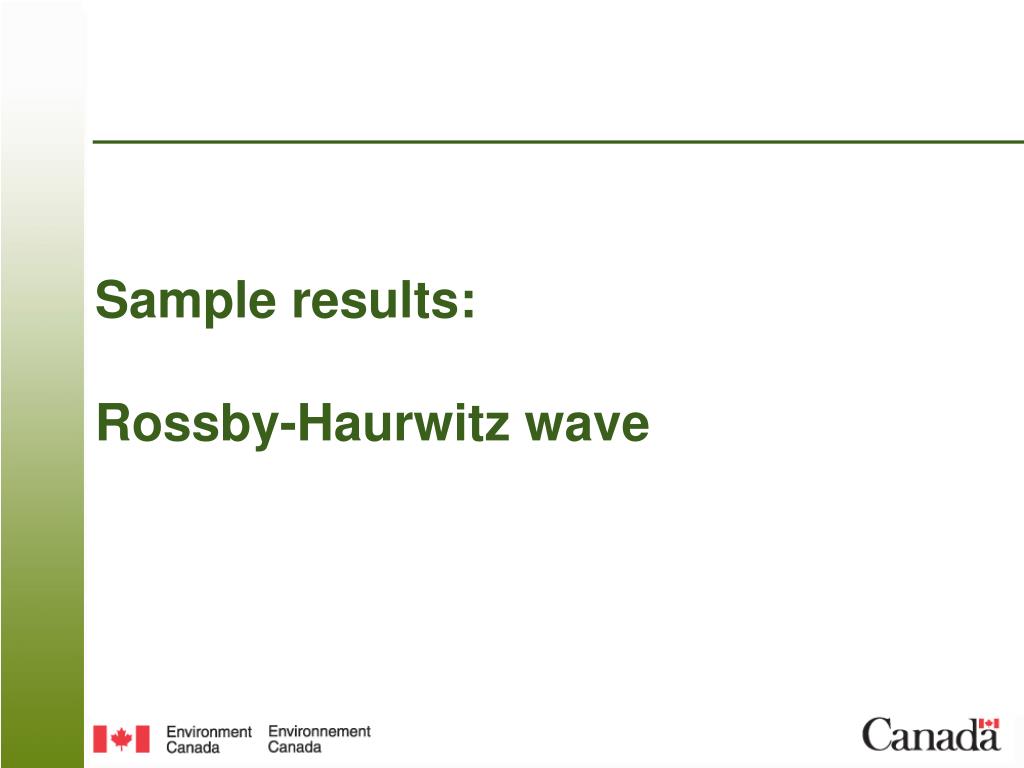 Sample results:

Rossby-Haurwitz wave

Environment Canada  Environnement Canada

Canada